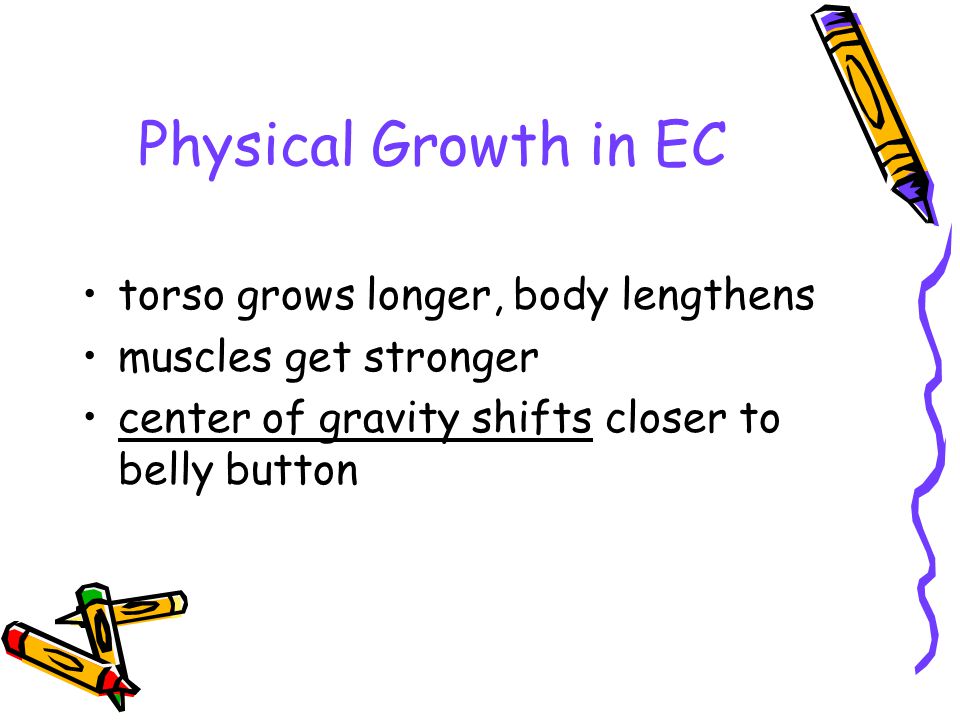 Physical Growth in EC

• torso grows longer, body lengthens
• muscles get stronger
• center of gravity shifts closer to belly button